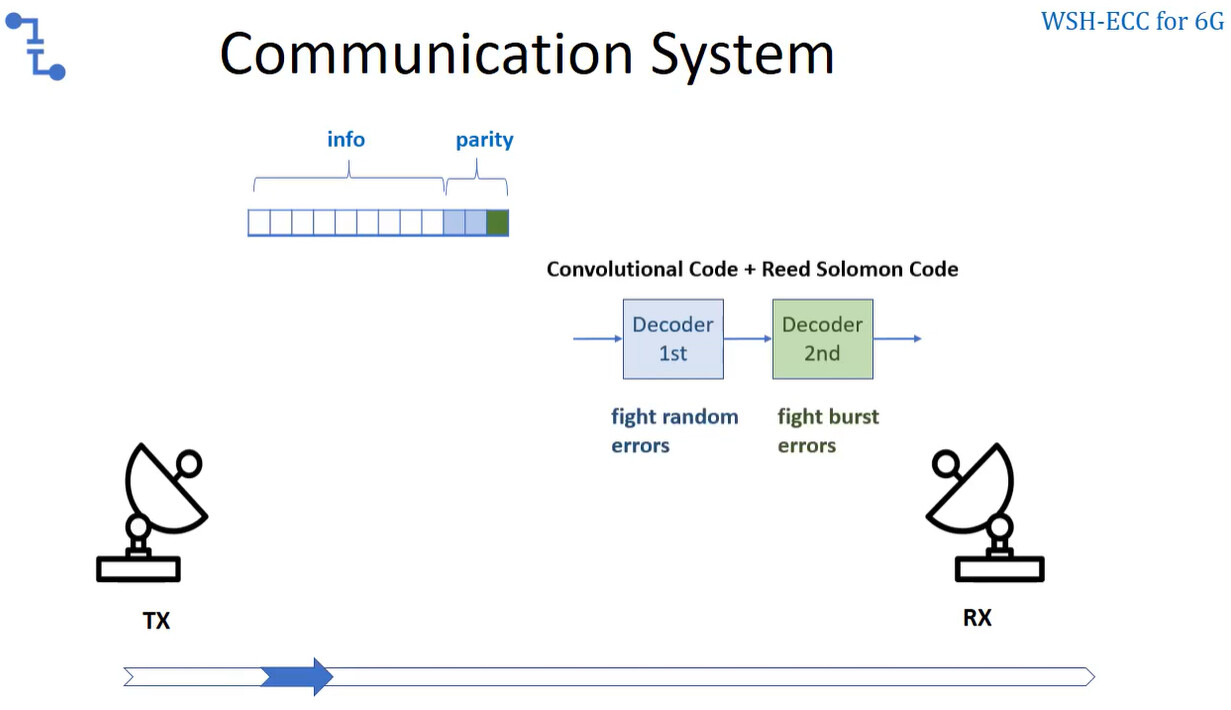 WSH-ECC for 6G

Communication System

info

parity

Convolutional Code + Reed Solomon Code

Decoder 1st

Decoder 2nd

fight random errors

fight burst errors

TX

RX